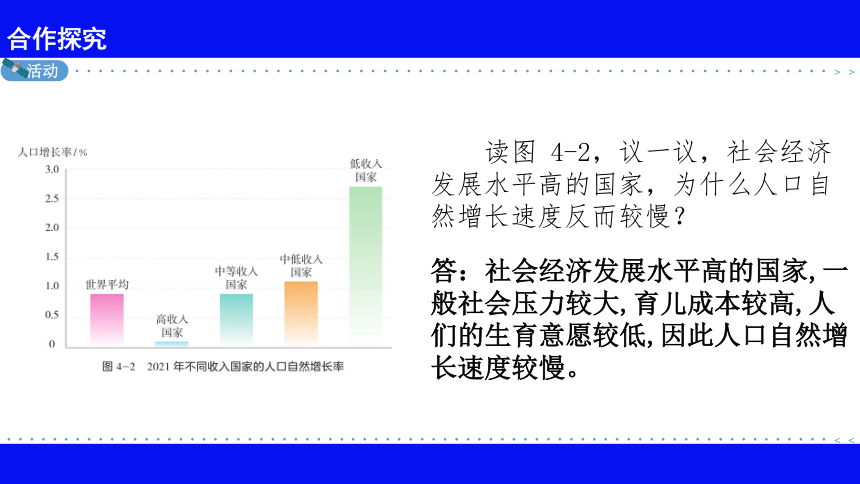 合作探究

活动

人口增长率/%
3.0
2.5
2.0
1.5
1.0
0.5
0

世界平均
高收入国家
中等收入国家
中低收入国家
低收入国家

图 4-2 2021 年不同收入国家的人口自然增长率

读图 4-2，议一议，社会经济发展水平高的国家，为什么人口自然增长速度反而较慢？

答：社会经济发展水平高的国家,一般社会压力较大,育儿成本较高,人们的生育意愿较低,因此人口自然增长速度较慢。